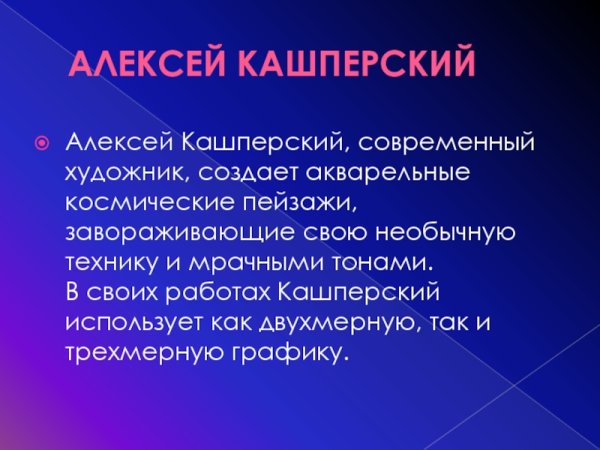 АЛЕКСЕЙ КАШПЕРСКИЙ

Алексей Кашперский, современный художник, создает акварельные космические пейзажи, завораживающие свою необычную технику и мрачными тонами.
В своих работах Кашперский использует как двухмерную, так и трехмерную графику.